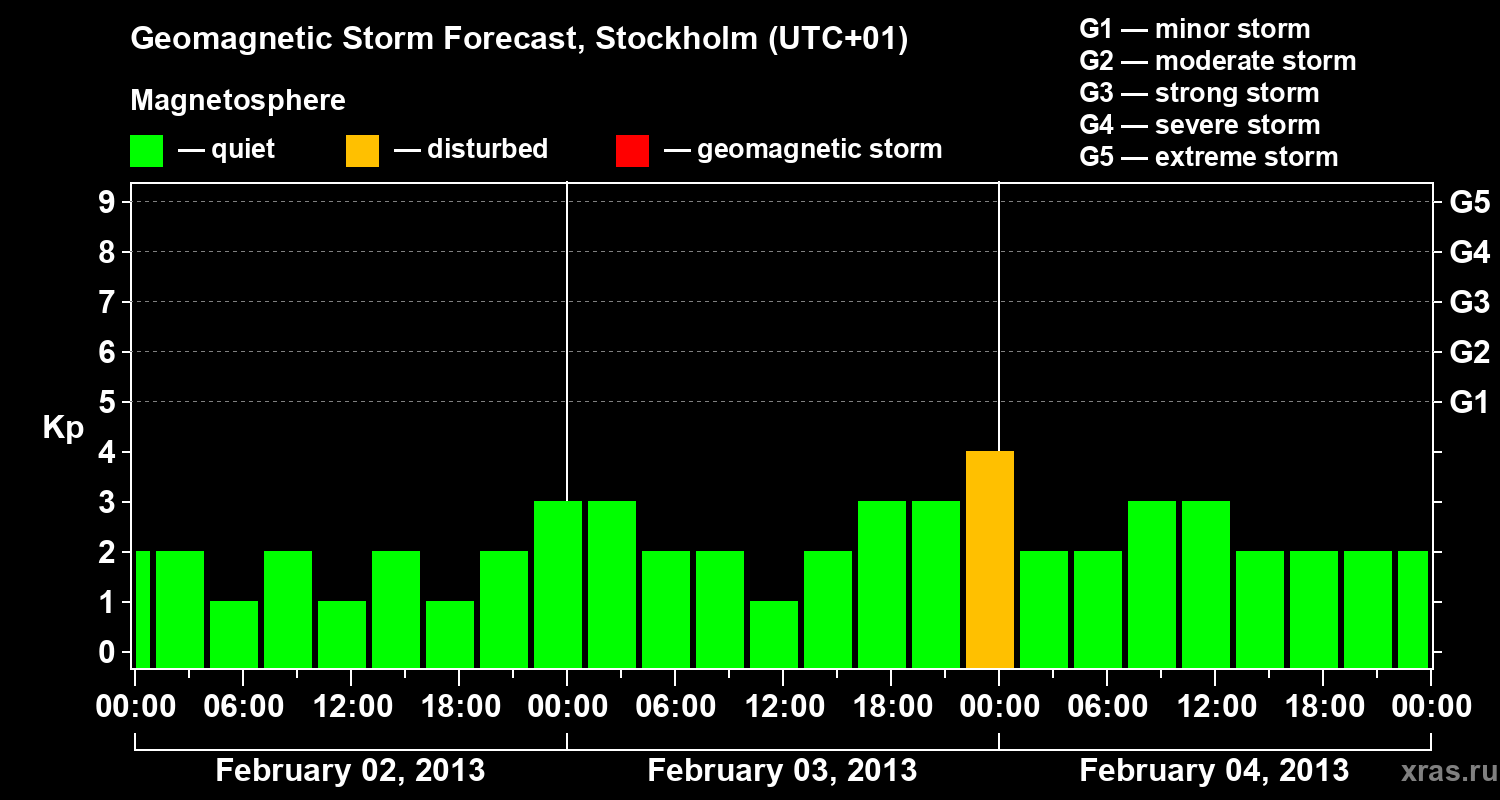 Geomagnetic Storm Forecast, Stockholm (UTC+01)

Magnetosphere

— quiet — disturbed — geomagnetic storm

G1 — minor storm
G2 — moderate storm
G3 — strong storm
G4 — severe storm
G5 — extreme storm

Kp

9 8 7 6 5 4 3 2 1 0

G5 G4 G3 G2 G1

00:00 06:00 12:00 18:00 00:00 06:00 12:00 18:00 00:00 06:00 12:00 18:00 00:00

February 02, 2013 February 03, 2013 February 04, 2013

xras.ru